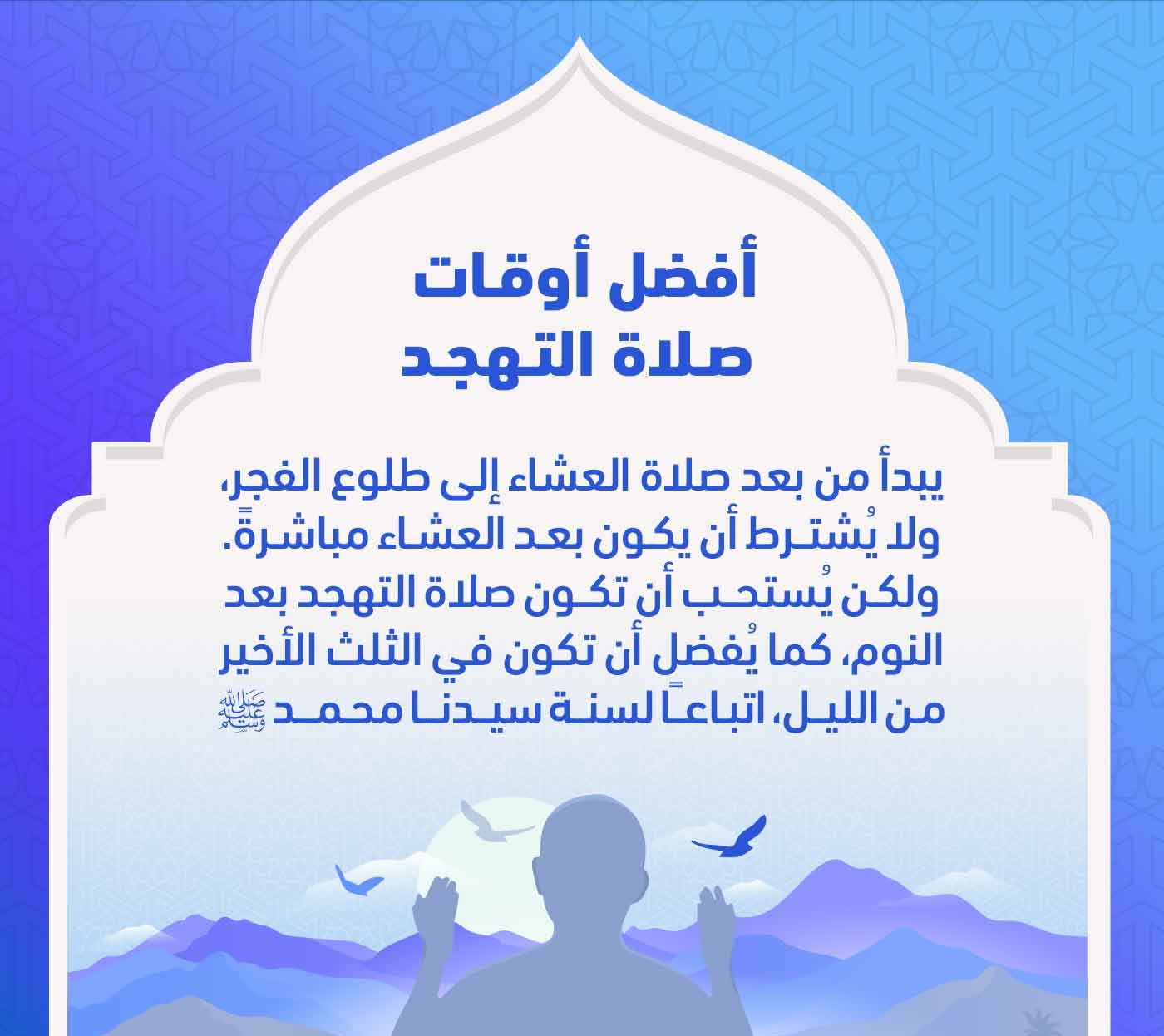 أفضل أوقات
صلاة التهجد

يبدأ من بعد صلاة العشاء إلى طلوع الفجر، ولا يُشترط أن يكون بعد العشاء مباشرةً. ولكن يُستحب أن تكون صلاة التهجد بعد النوم، كما يُفضل أن تكون في الثلث الأخير من الليل، اتباعاً لسنة سيدنا محمد ﷺ